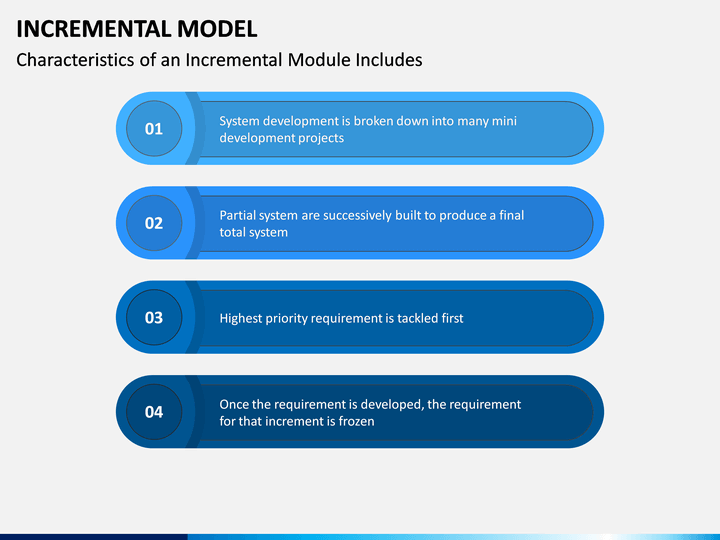 INCREMENTAL MODEL

Characteristics of an Incremental Module Includes

01

System development is broken down into many mini development projects

02

Partial system are successively built to produce a final total system

03

Highest priority requirement is tackled first

04

Once the requirement is developed, the requirement for that increment is frozen